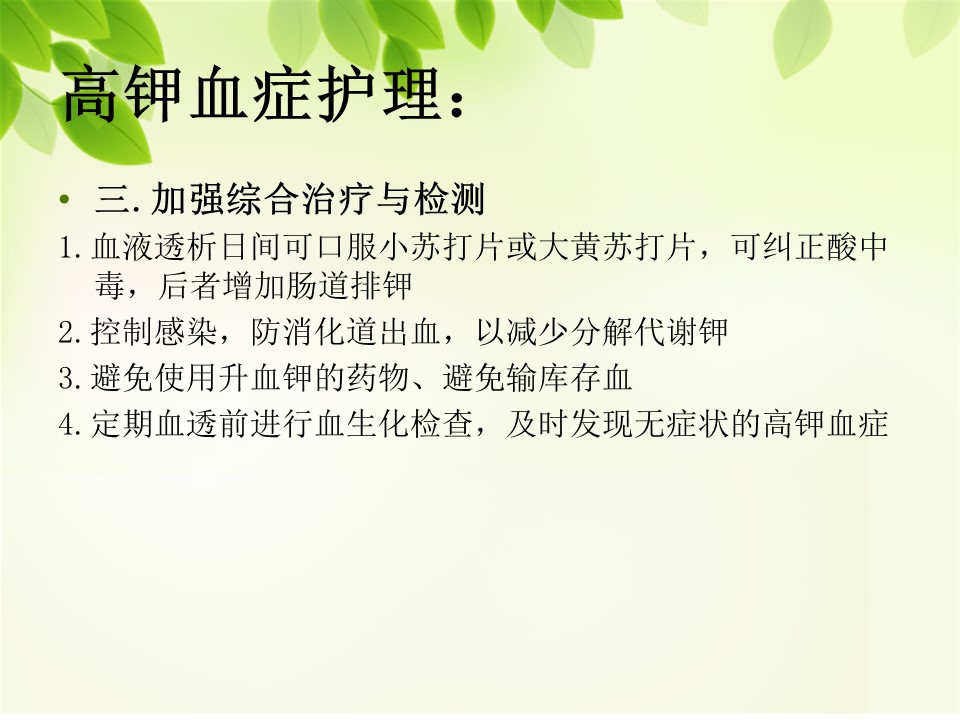 高钾血症护理：

• 三.加强综合治疗与检测

1.血液透析日间可口服小苏打片或大黄苏打片，可纠正酸中毒，后者增加肠道排钾

2.控制感染，防消化道出血，以减少分解代谢钾

3.避免使用升血钾的药物、避免输库存血

4.定期血透前进行血生化检查，及时发现无症状的高钾血症